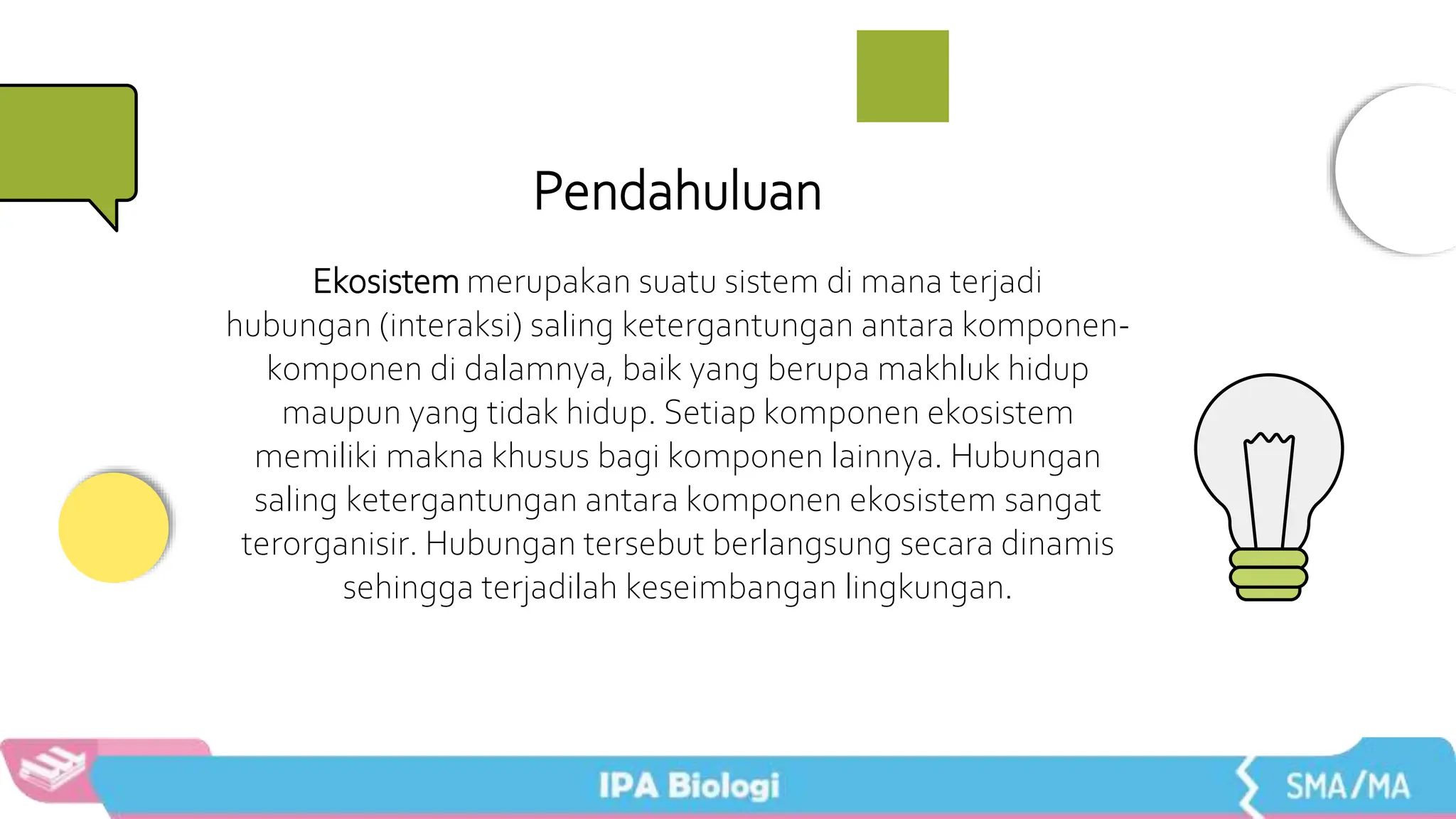 Pendahuluan

Ekosistem merupakan suatu sistem di mana terjadi hubungan (interaksi) saling ketergantungan antara komponen-komponen di dalamnya, baik yang berupa makhluk hidup maupun yang tidak hidup. Setiap komponen ekosistem memiliki makna khusus bagi komponen lainnya. Hubungan saling ketergantungan antara komponen ekosistem sangat terorganisir. Hubungan tersebut berlangsung secara dinamis sehingga terjadilah keseimbangan lingkungan.

IPA Biologi

SMA/MA